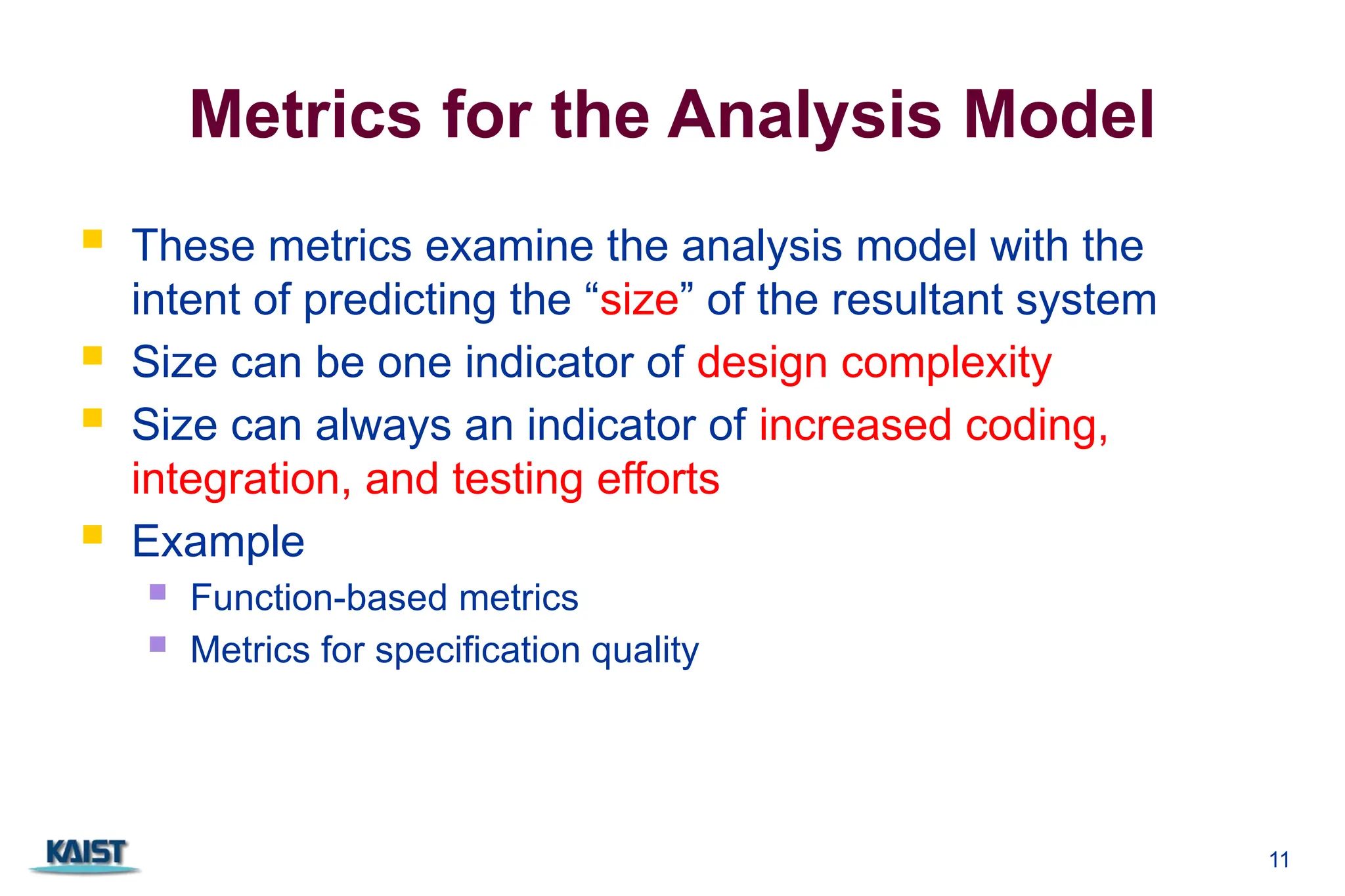 Metrics for the Analysis Model

These metrics examine the analysis model with the intent of predicting the “size” of the resultant system

Size can be one indicator of design complexity

Size can always an indicator of increased coding, integration, and testing efforts

Example

Function-based metrics

Metrics for specification quality

KAIST

11